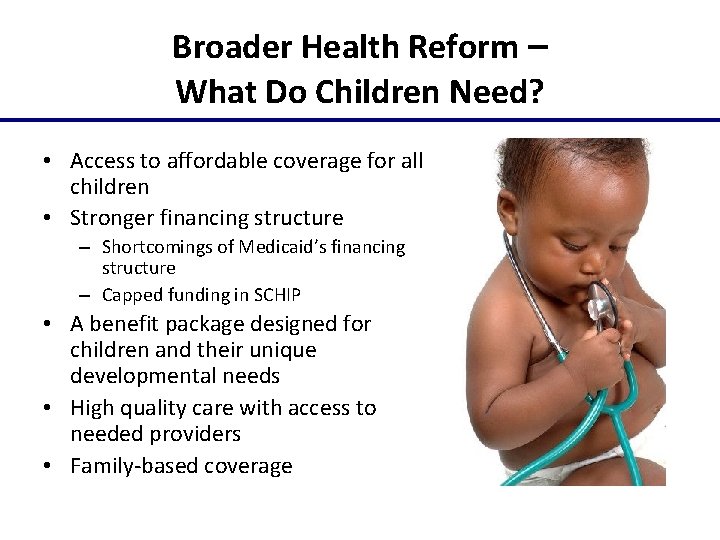 Broader Health Reform – What Do Children Need?

• Access to affordable coverage for all children
• Stronger financing structure
  – Shortcomings of Medicaid's financing structure
  – Capped funding in SCHIP
• A benefit package designed for children and their unique developmental needs
• High quality care with access to needed providers
• Family-based coverage